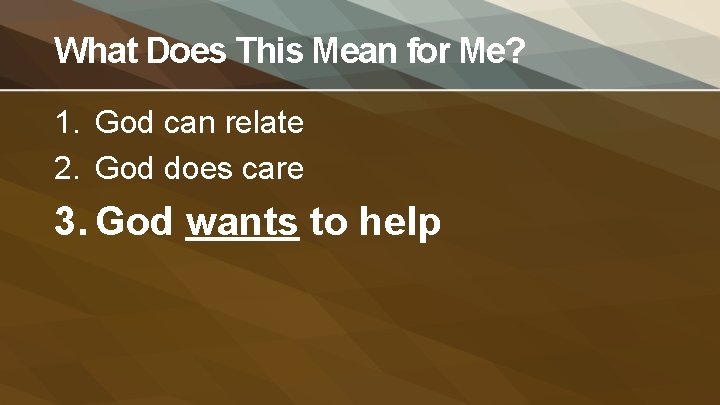 What Does This Mean for Me?

1. God can relate
2. God does care
3. God wants to help